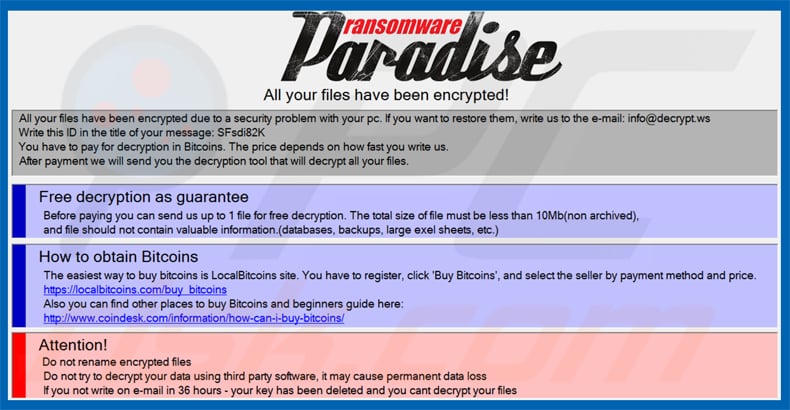 ransomware
Paradise

All your files have been encrypted!

All your files have been encrypted due to a security problem with your pc. If you want to restore them, write us to the e-mail: info@decrypt.ws
Write this ID in the title of your message: SFsdi82K
You have to pay for decryption in Bitcoins. The price depends on how fast you write us.
After payment we will send you the decryption tool that will decrypt all your files.

Free decryption as guarantee

Before paying you can send us up to 1 file for free decryption. The total size of file must be less than 10Mb(non archived), and file should not contain valuable information.(databases, backups, large exel sheets, etc.)

How to obtain Bitcoins

The easiest way to buy bitcoins is LocalBitcoins site. You have to register, click 'Buy Bitcoins', and select the seller by payment method and price.
https://localbitcoins.com/buy_bitcoins
Also you can find other places to buy Bitcoins and beginners guide here:
http://www.coindesk.com/information/how-can-i-buy-bitcoins/

Attention!

Do not rename encrypted files
Do not try to decrypt your data using third party software, it may cause permanent data loss
If you not write on e-mail in 36 hours - your key has been deleted and you cant decrypt your files